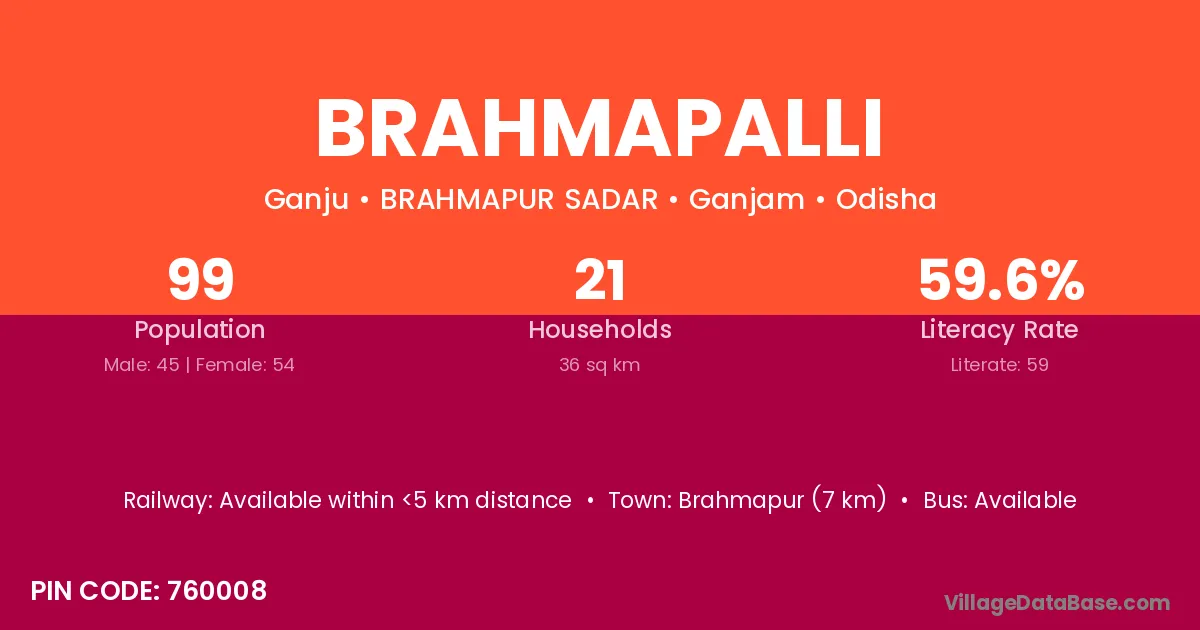 BRAHMAPALLI

Ganju • BRAHMAPUR SADAR • Ganjam • Odisha

99
Population
Male: 45 | Female: 54

21
Households
36 sq km

59.6%
Literacy Rate
Literate: 59

Railway: Available within <5 km distance • Town: Brahmapur (7 km) • Bus: Available

PIN CODE: 760008

VillageDataBase.com